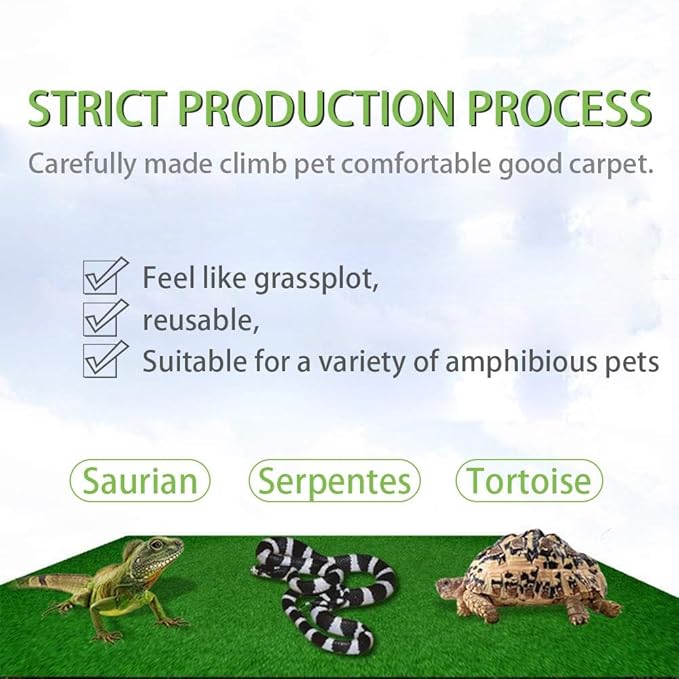 STRICT PRODUCTION PROCESS
Carefully made climb pet comfortable good carpet.

Feel like grassplot,
reusable,
Suitable for a variety of amphibious pets

Saurian
Serpentes
Tortoise